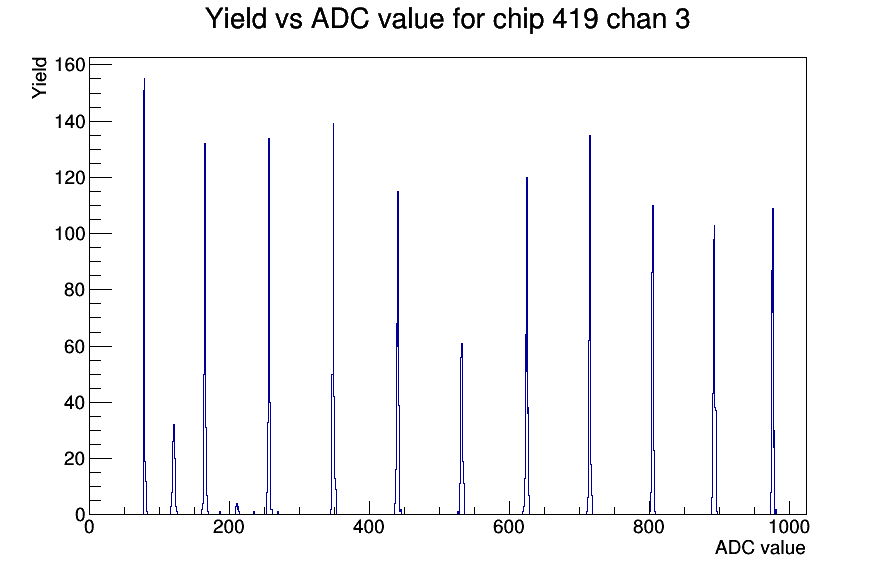 Yield vs ADC value for chip 419 chan 3

Yield

160
140
120
100
80
60
40
20
0

0
200
400
600
800
1000

ADC value